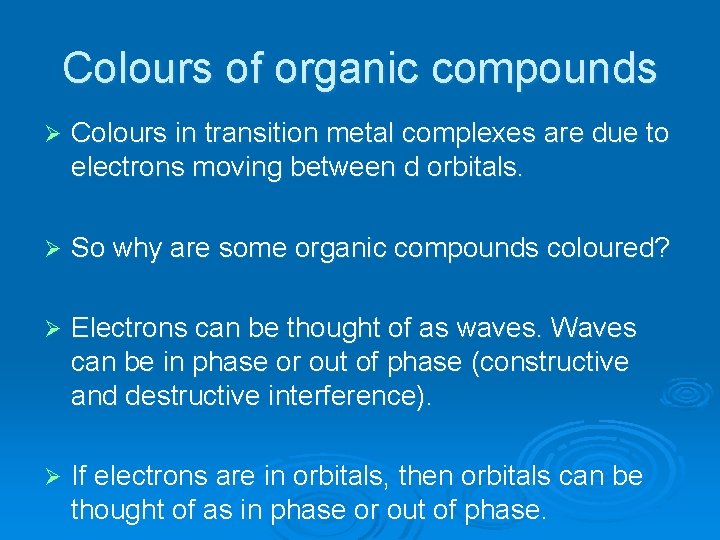 Colours of organic compounds

➢ Colours in transition metal complexes are due to electrons moving between d orbitals.

➢ So why are some organic compounds coloured?

➢ Electrons can be thought of as waves. Waves can be in phase or out of phase (constructive and destructive interference).

➢ If electrons are in orbitals, then orbitals can be thought of as in phase or out of phase.